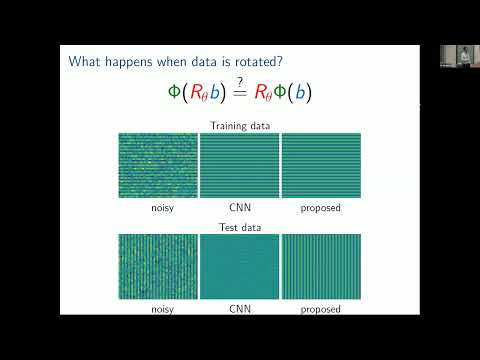 What happens when data is rotated?

$\Phi(R_\theta b) \stackrel{?}{=} R_\theta \Phi(b)$

Training data

noisy CNN proposed

Test data

noisy CNN proposed